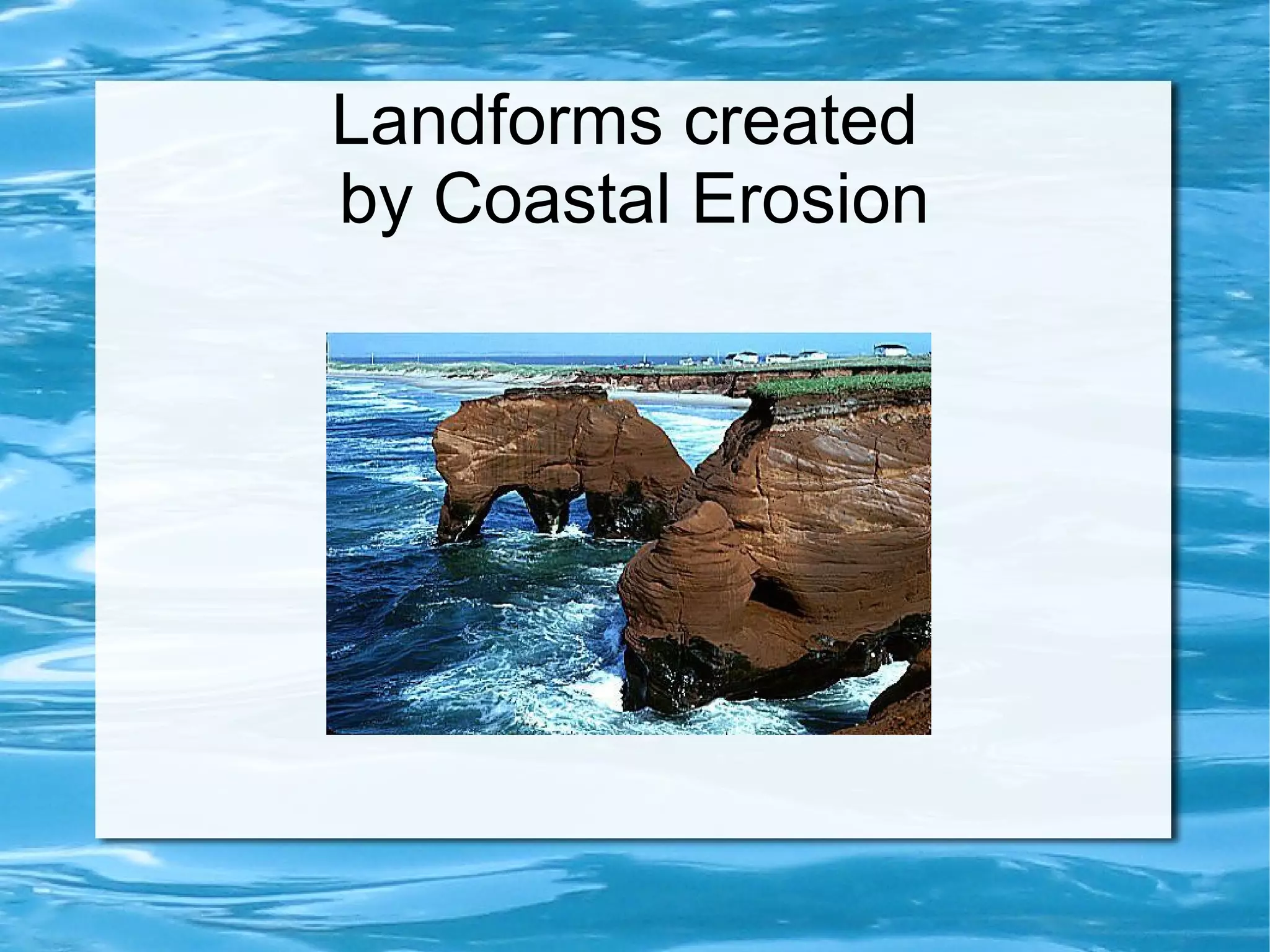 Landforms created by Coastal Erosion